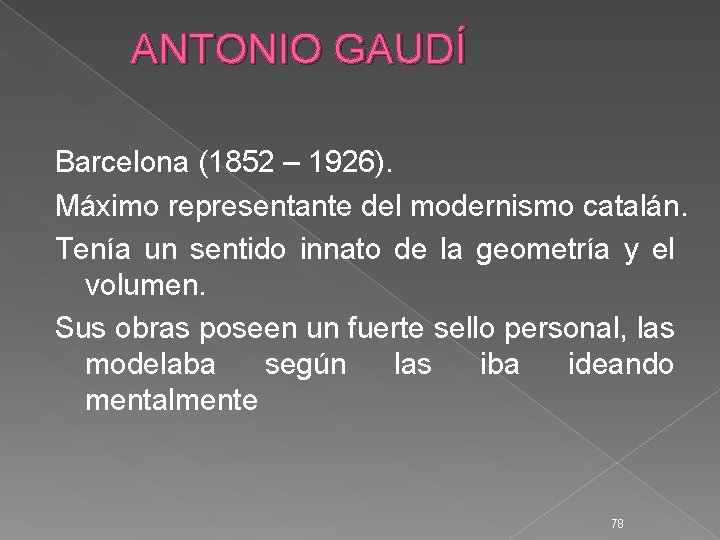 ANTONIO GAUDÍ

Barcelona (1852 – 1926).

Máximo representante del modernismo catalán.

Tenía un sentido innato de la geometría y el volumen.

Sus obras poseen un fuerte sello personal, las modelaba según las iba ideando mentalmente

78